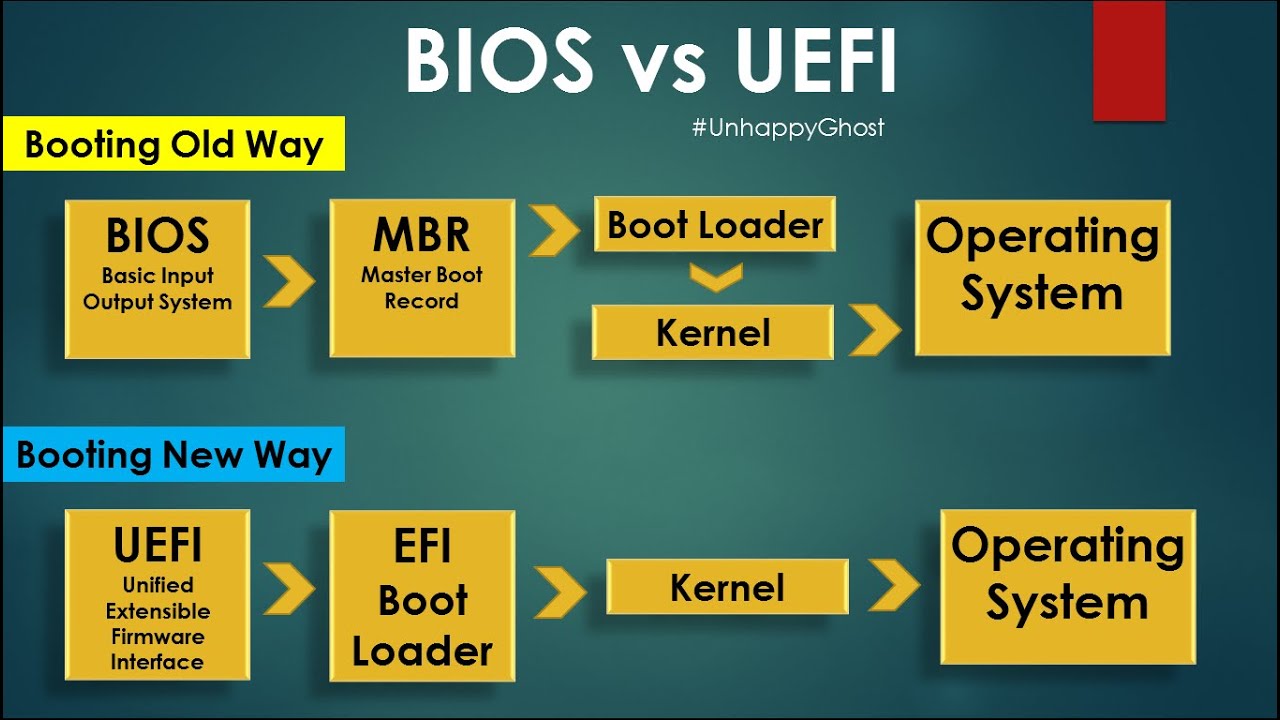 BIOS vs UEFI

#UnhappyGhost

Booting Old Way

BIOS
Basic Input Output System

MBR
Master Boot Record

Boot Loader

Kernel

Operating System

Booting New Way

UEFI
Unified Extensible Firmware Interface

EFI Boot Loader

Kernel

Operating System